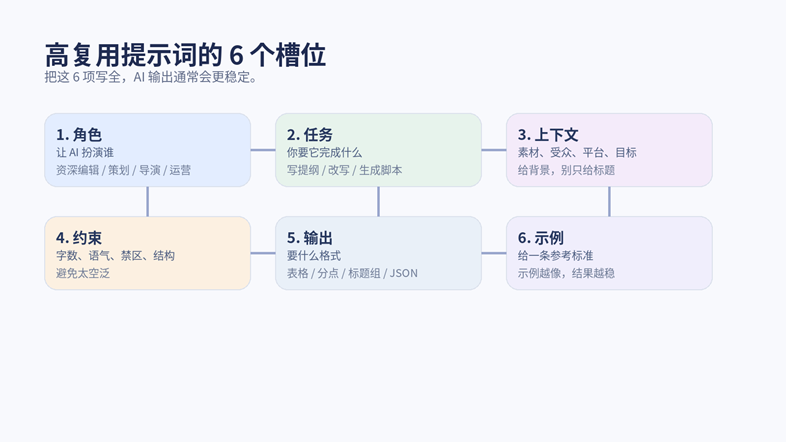 高复用提示词的 6 个槽位
把这 6 项写全，AI 输出通常会更稳定。

1. 角色
让 AI 扮演谁
资深编辑 / 策划 / 导演 / 运营

2. 任务
你要它完成什么
写提纲 / 改写 / 生成脚本

3. 上下文
素材、受众、平台、目标
给背景，别只给标题

4. 约束
字数、语气、禁区、结构
避免太空泛

5. 输出
要什么格式
表格 / 分点 / 标题组 / JSON

6. 示例
给一条参考标准
示例越像，结果越稳